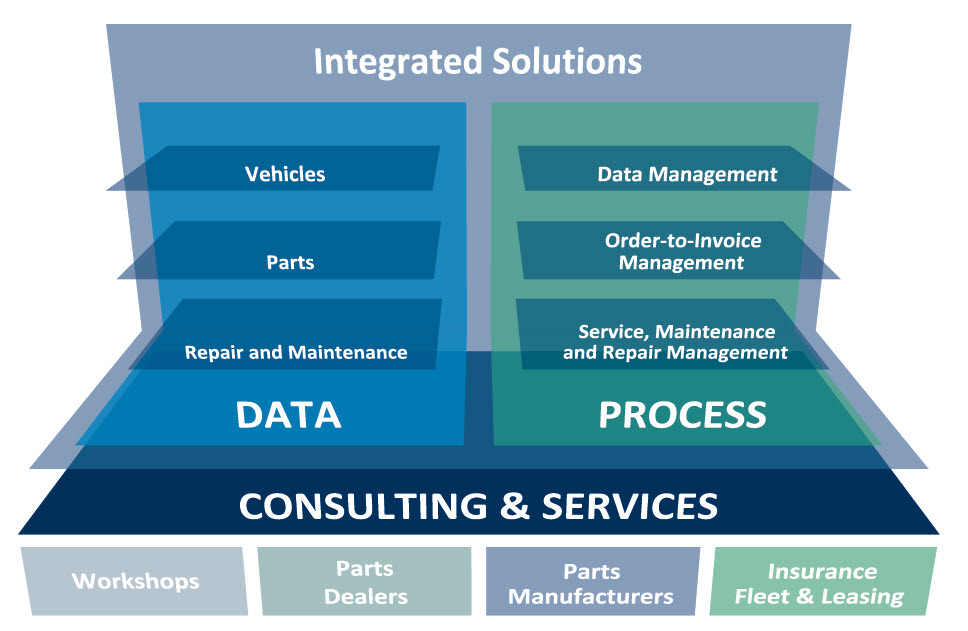 Integrated Solutions

Vehicles

Parts

Repair and Maintenance

DATA

Data Management

Order-to-Invoice Management

Service, Maintenance and Repair Management

PROCESS

CONSULTING & SERVICES

Workshops

Parts Dealers

Parts Manufacturers

Insurance Fleet & Leasing